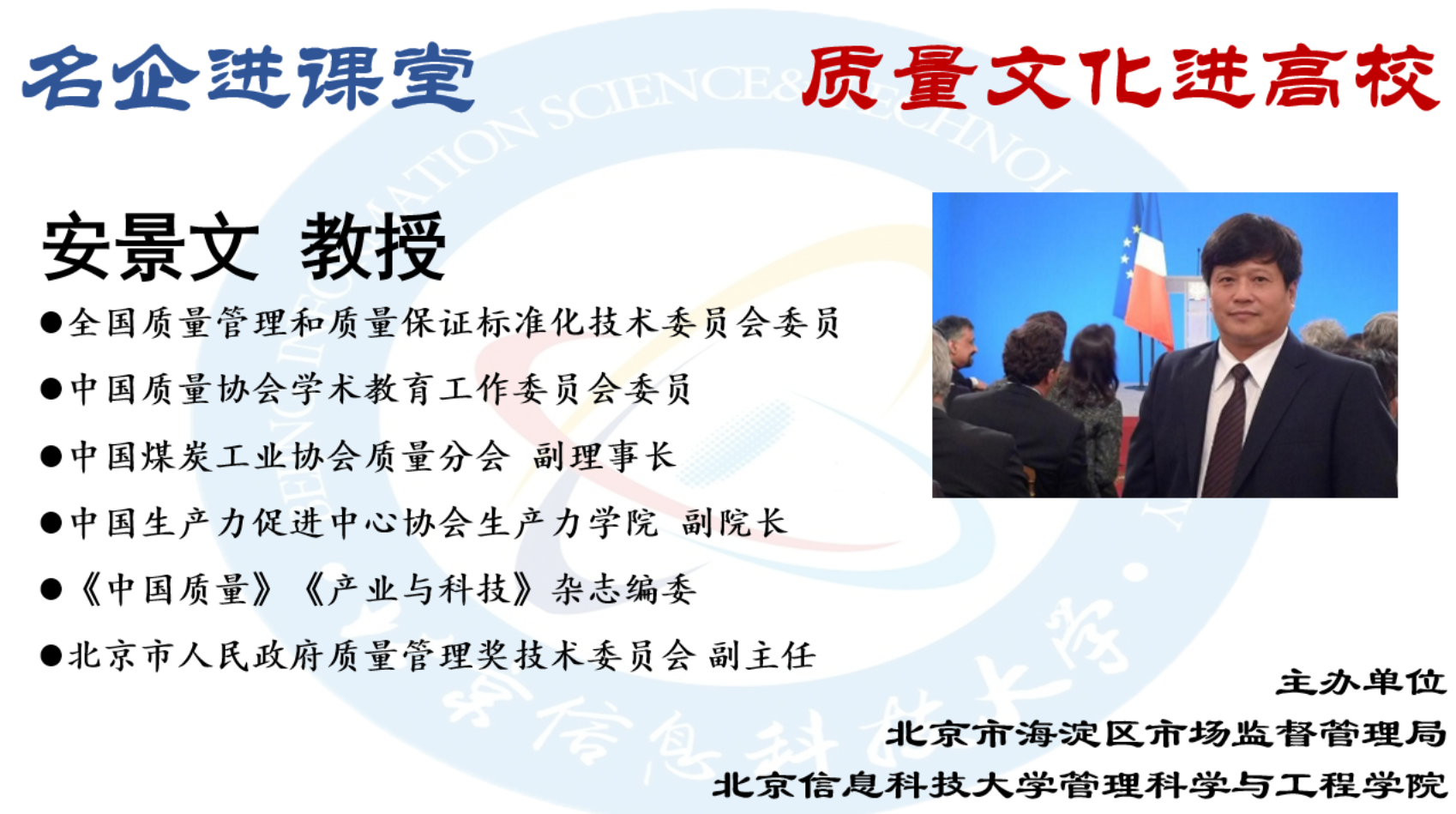 名企进课堂

质量文化进高校

安景文 教授

●全国质量管理和质量保证标准化技术委员会委员

●中国质量协会学术教育工作委员会委员

●中国煤炭工业协会质量分会 副理事长

●中国生产力促进中心协会生产力学院 副院长

●《中国质量》《产业与科技》杂志编委

●北京市人民政府质量管理奖技术委员会 副主任

主办单位

北京市海淀区市场监督管理局

北京信息科技大学管理科学与工程学院